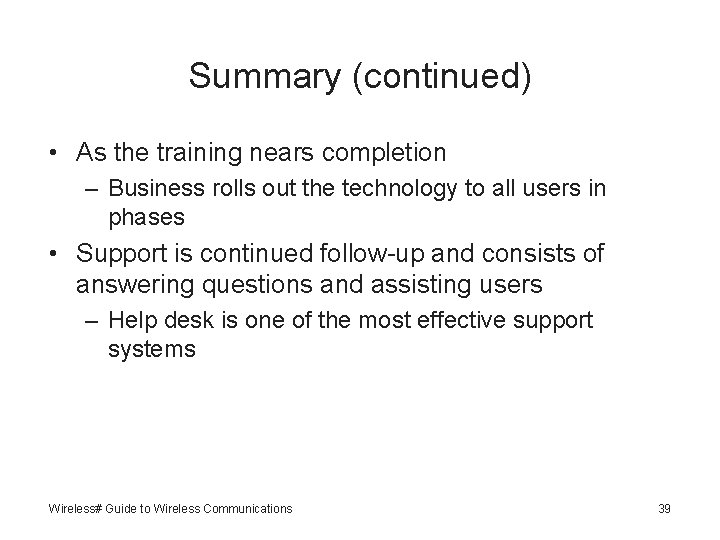 Summary (continued)

• As the training nears completion
– Business rolls out the technology to all users in phases

• Support is continued follow-up and consists of answering questions and assisting users
– Help desk is one of the most effective support systems

Wireless# Guide to Wireless Communications

39